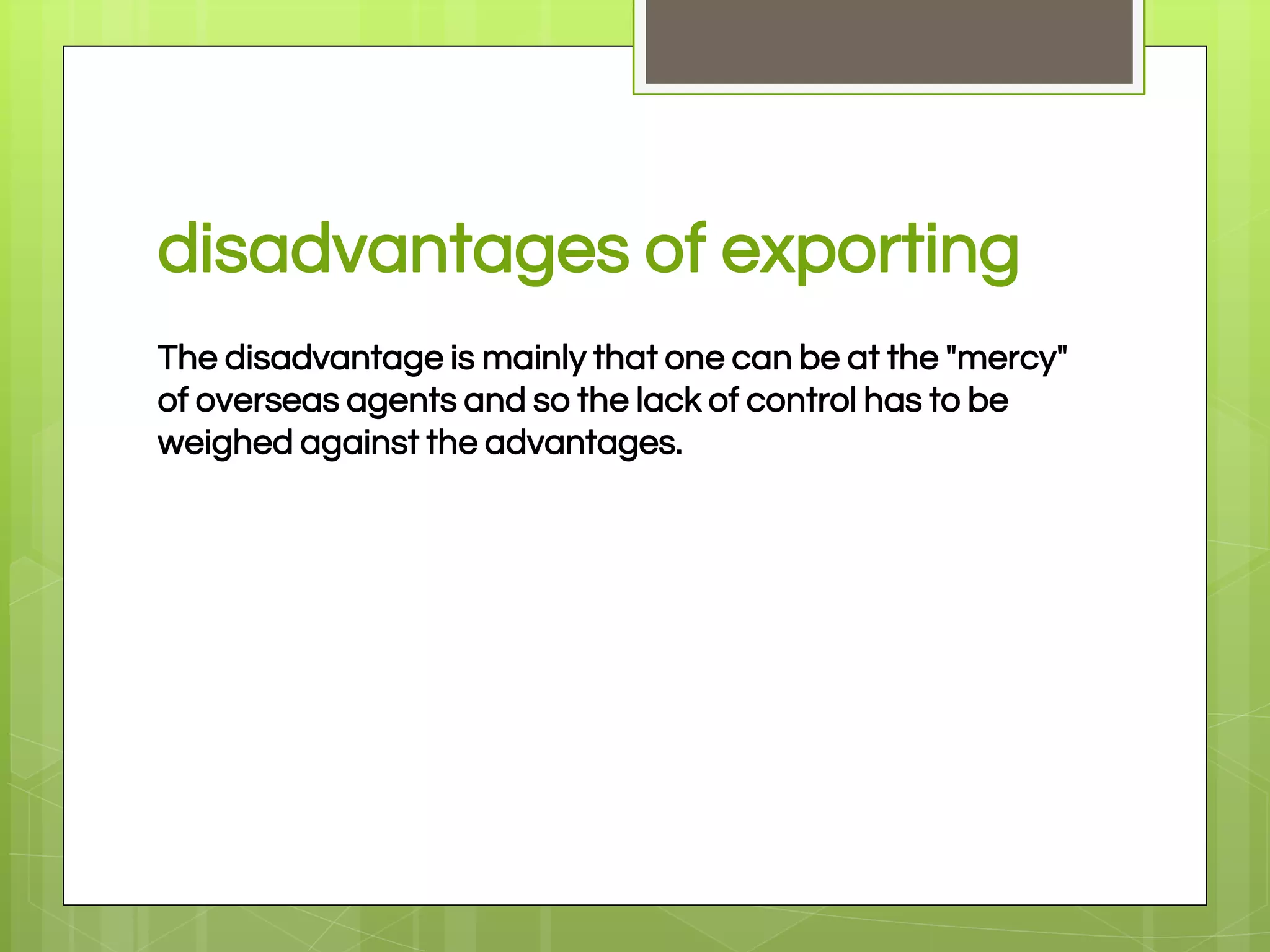 disadvantages of exporting

The disadvantage is mainly that one can be at the "mercy" of overseas agents and so the lack of control has to be weighed against the advantages.